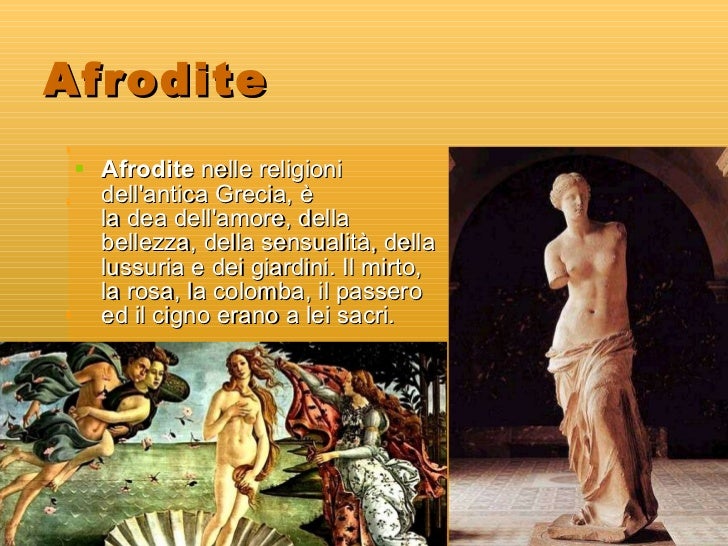 Afrodite

Afrodite nelle religioni dell'antica Grecia, è la dea dell'amore, della bellezza, della sensualità, della lussuria e dei giardini. Il mirto, la rosa, la colomba, il passero ed il cigno erano a lei sacri.